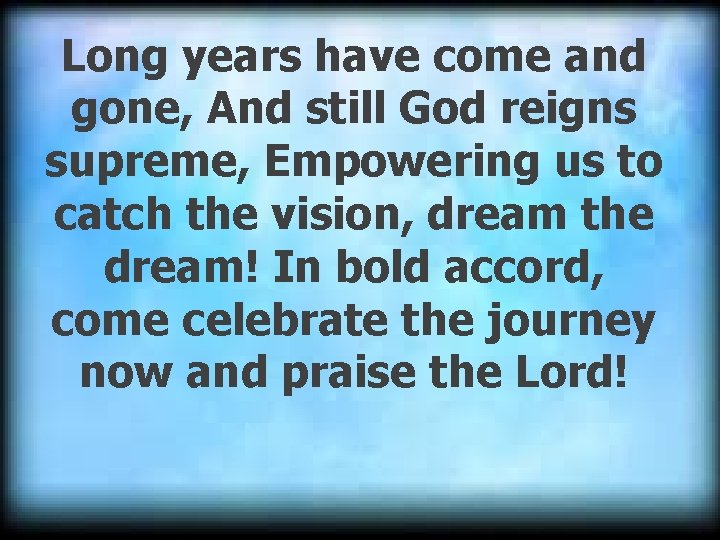 Long years have come and gone, And still God reigns supreme, Empowering us to catch the vision, dream the dream! In bold accord, come celebrate the journey now and praise the Lord!